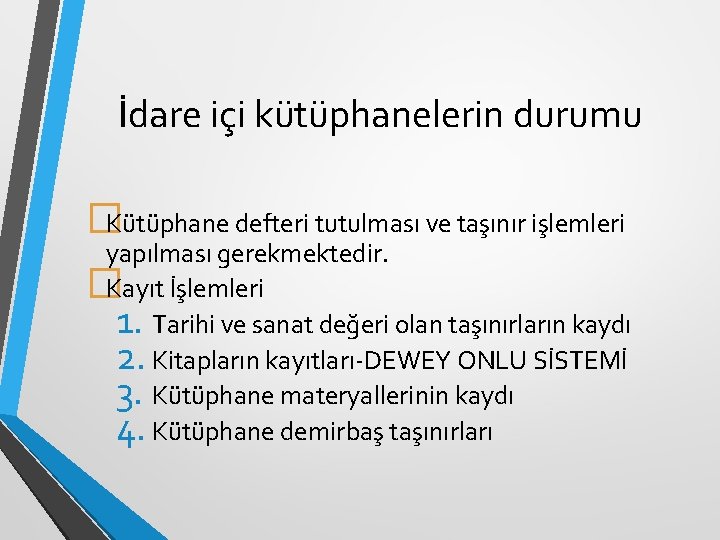 İdare içi kütüphanelerin durumu

Kütüphane defteri tutulması ve taşınır işlemleri yapılması gerekmektedir.

Kayıt İşlemleri

1. Tarihi ve sanat değeri olan taşınırların kaydı
2. Kitapların kayıtları-DEWEY ONLU SİSTEMİ
3. Kütüphane materyallerinin kaydı
4. Kütüphane demirbaş taşınırları